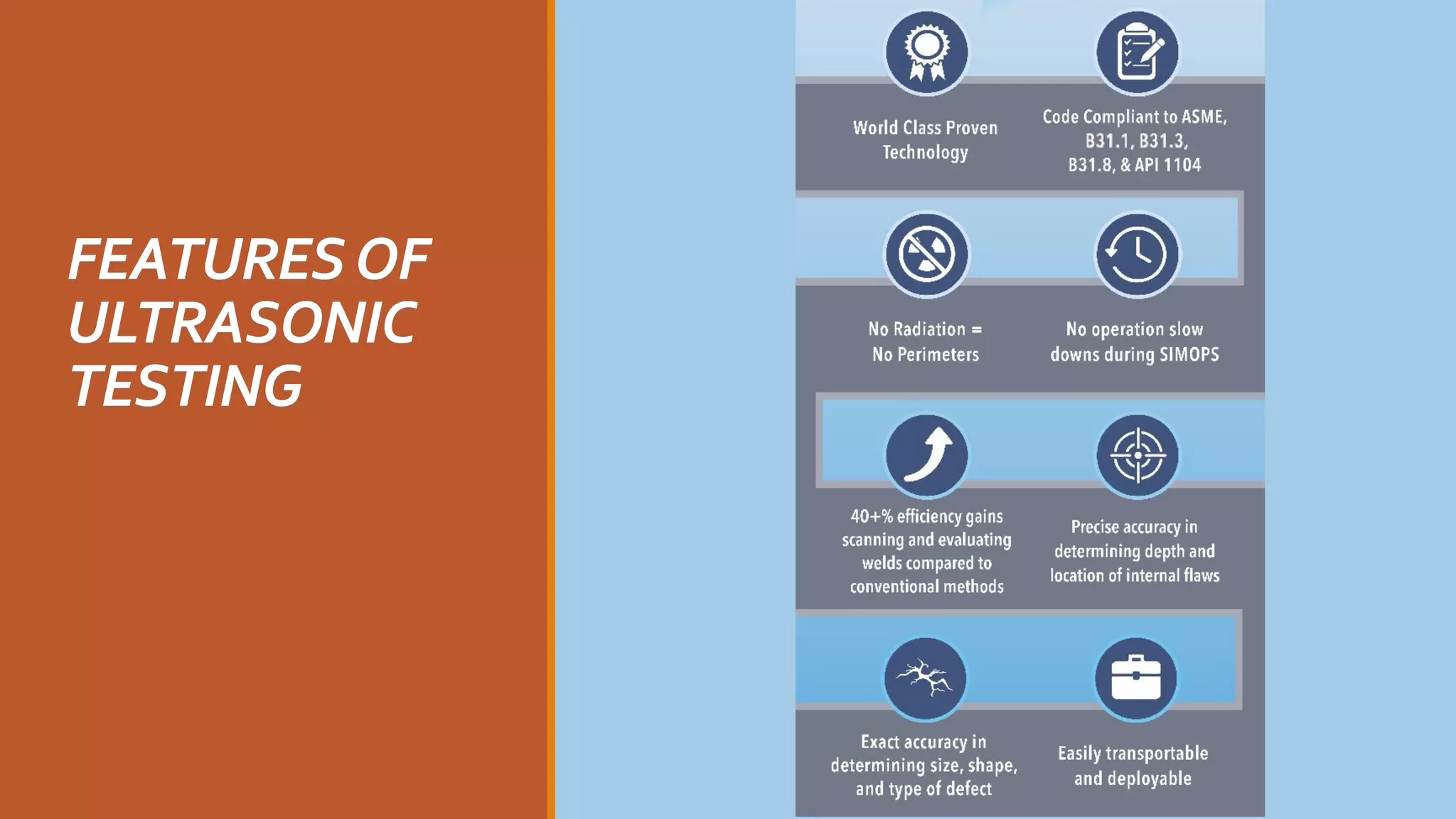 FEATURES OF ULTRASONIC TESTING

World Class Proven Technology

Code Compliant to ASME, B31.1, B31.3, B31.8, & API 1104

No Radiation = No Perimeters

No operation slow downs during SIMOPS

40+% efficiency gains scanning and evaluating welds compared to conventional methods

Precise accuracy in determining depth and location of internal flaws

Exact accuracy in determining size, shape, and type of defect

Easily transportable and deployable